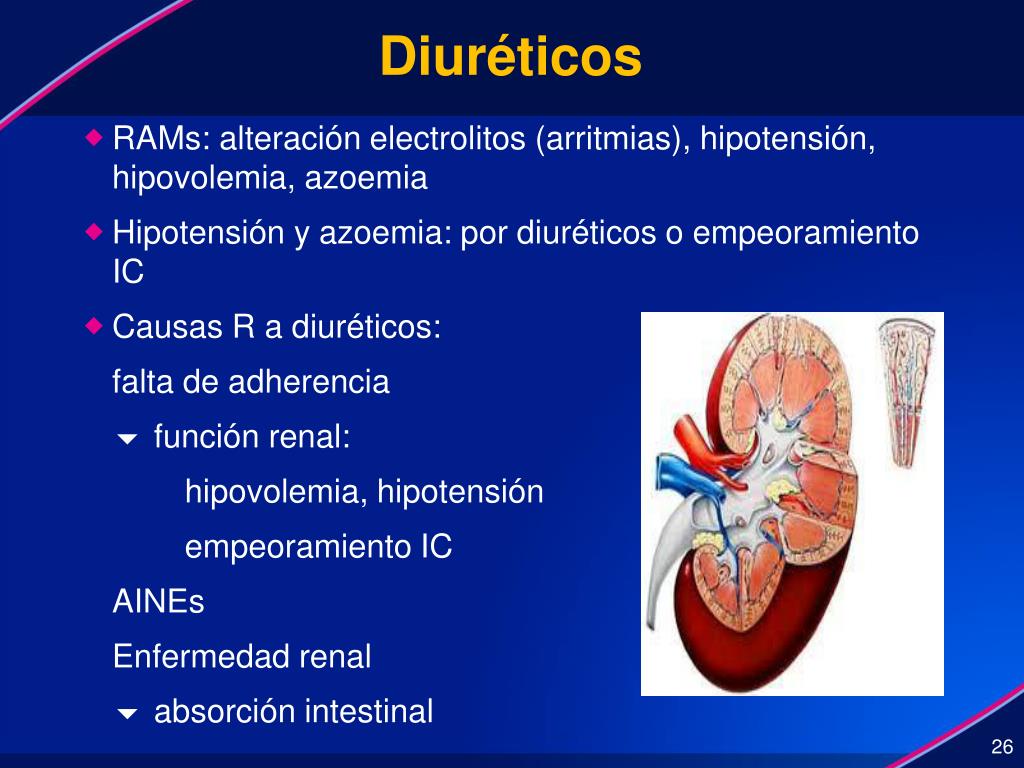 Diuréticos

RAMs: alteración electrolitos (arritmias), hipotensión, hipovolemia, azoemia

Hipotensión y azoemia: por diuréticos o empeoramiento IC

Causas R a diuréticos:

falta de adherencia

función renal:

hipovolemia, hipotensión

empeoramiento IC

AINEs

Enfermedad renal

absorción intestinal

26